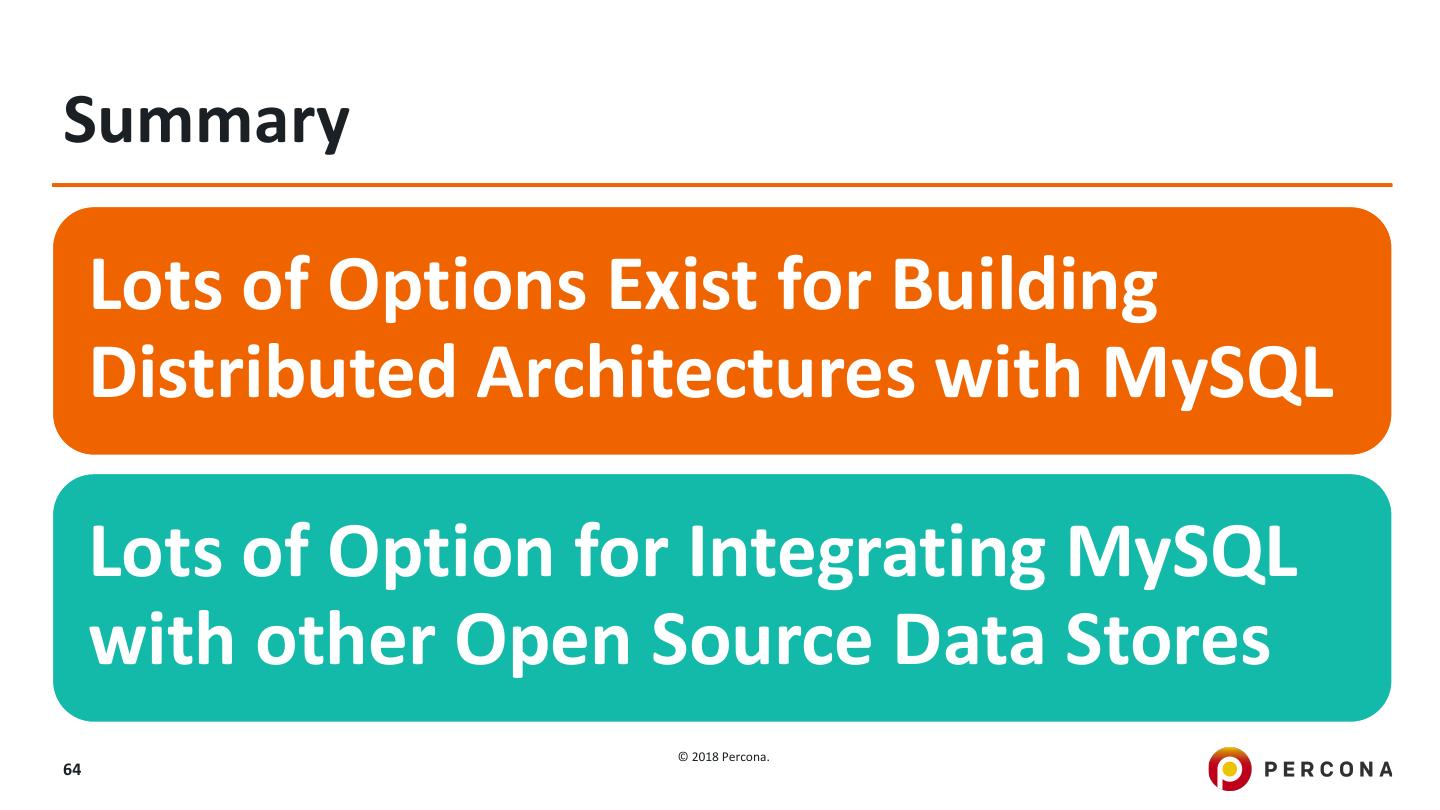 Summary

Lots of Options Exist for Building Distributed Architectures with MySQL

Lots of Option for Integrating MySQL with other Open Source Data Stores

64

© 2018 Percona.

PERCONA